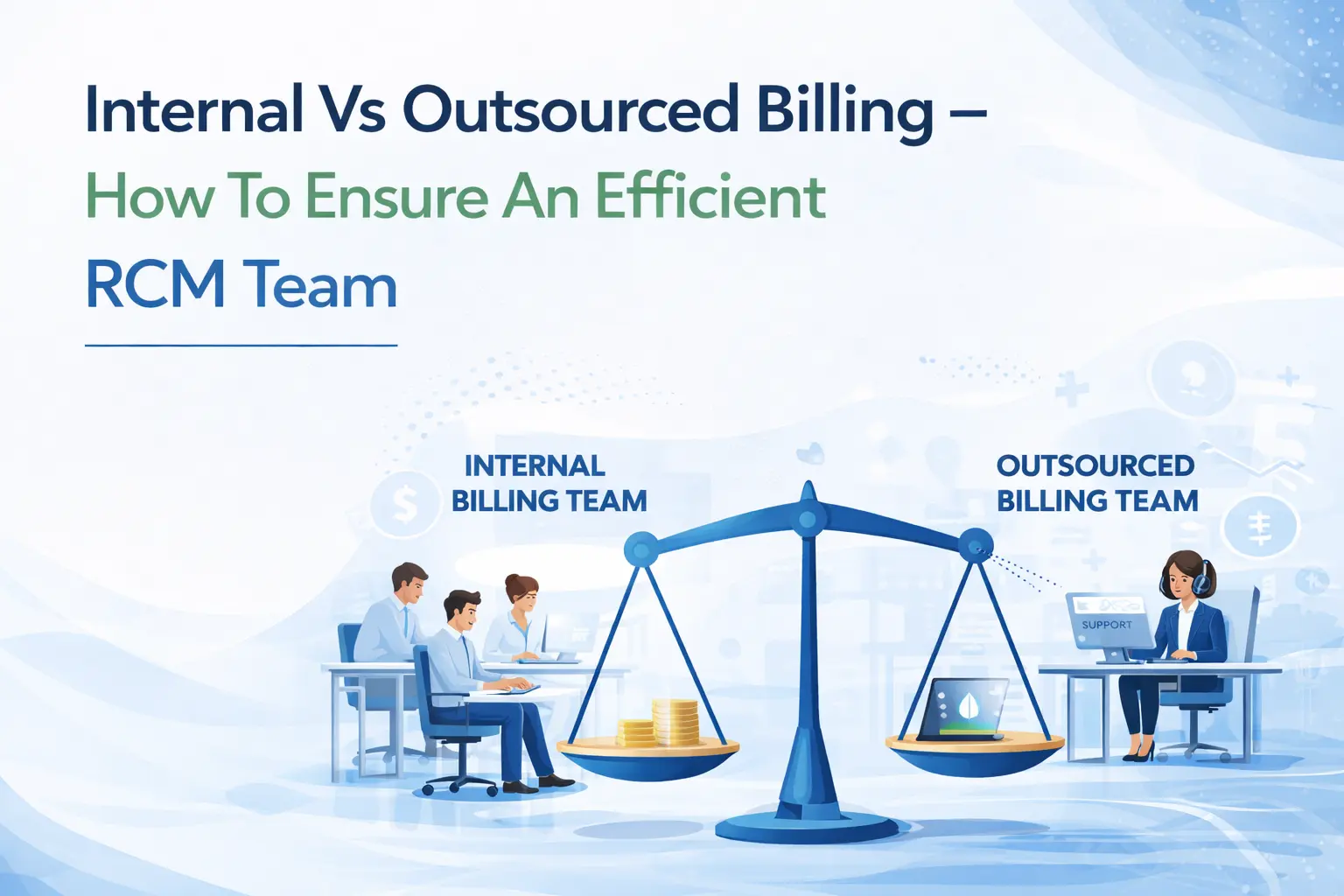 Internal Vs Outsourced Billing – How To Ensure An Efficient RCM Team

INTERNAL BILLING TEAM

OUTSOURCED BILLING TEAM

SUPPORT